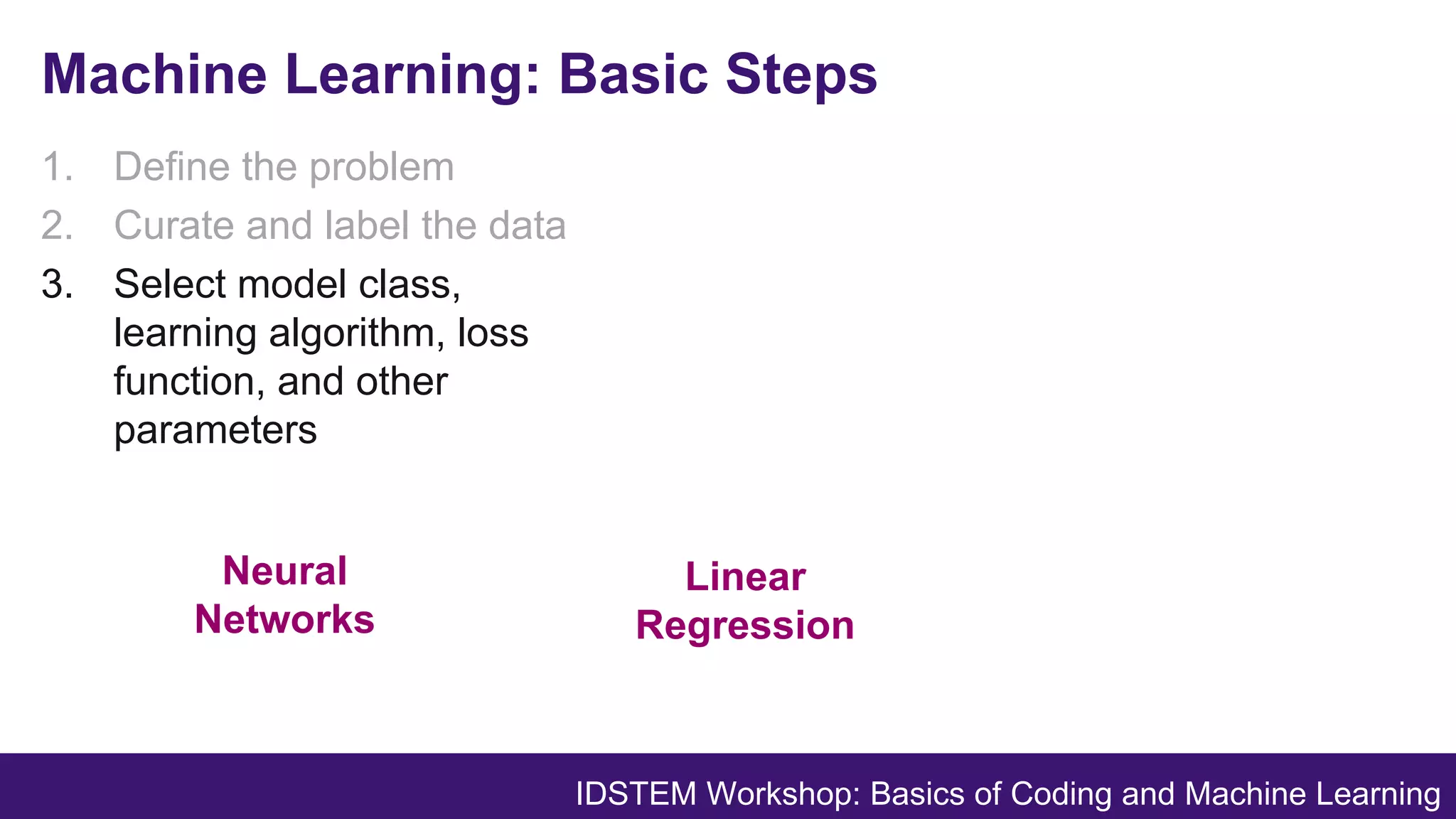 Machine Learning: Basic Steps

1. Define the problem
2. Curate and label the data
3. Select model class, learning algorithm, loss function, and other parameters

Neural Networks

Linear Regression

IDSTEM Workshop: Basics of Coding and Machine Learning